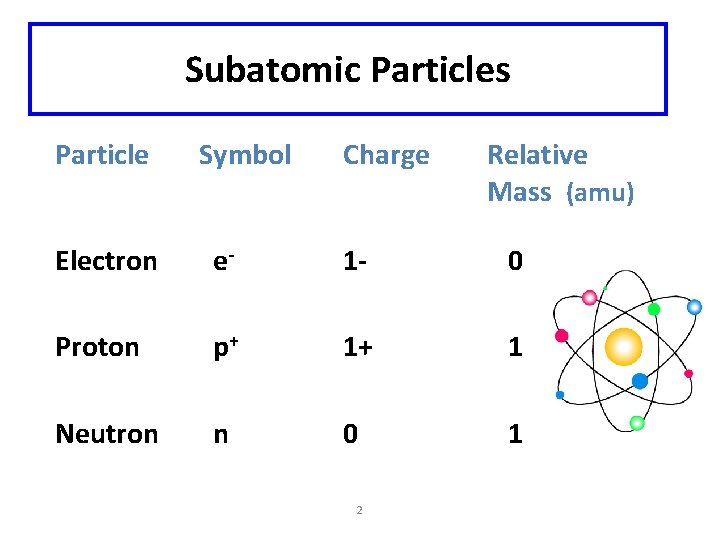 Subatomic Particles

| Particle | Symbol | Charge | Relative Mass (amu) |
|---|---|---|---|
| Electron | $e^-$ | 1- | 0 |
| Proton | $p^+$ | 1+ | 1 |
| Neutron | n | 0 | 1 |

2